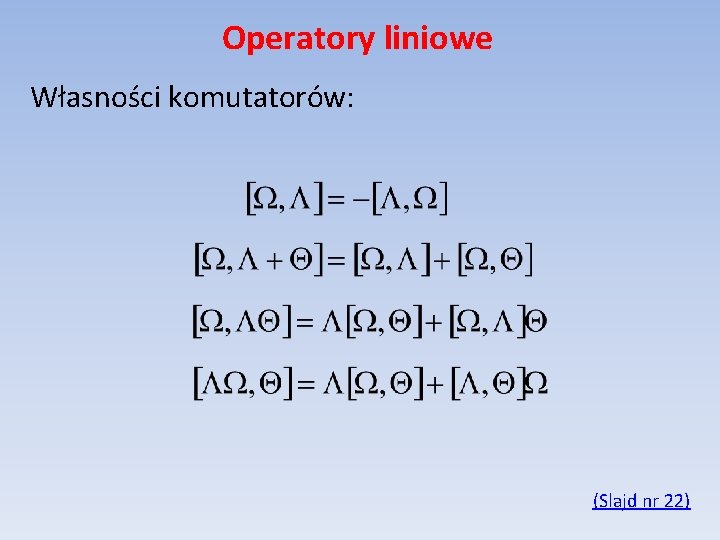 Operatory liniowe

Własności komutatorów:

$[\Omega, \Lambda] = -[\Lambda, \Omega]$

$[\Omega, \Lambda + \Theta] = [\Omega, \Lambda] + [\Omega, \Theta]$

$[\Omega, \Lambda\Theta] = \Lambda[\Omega, \Theta] + [\Omega, \Lambda]\Theta$

$[\Lambda\Omega, \Theta] = \Lambda[\Omega, \Theta] + [\Lambda, \Theta]\Omega$

(Slajd nr 22)